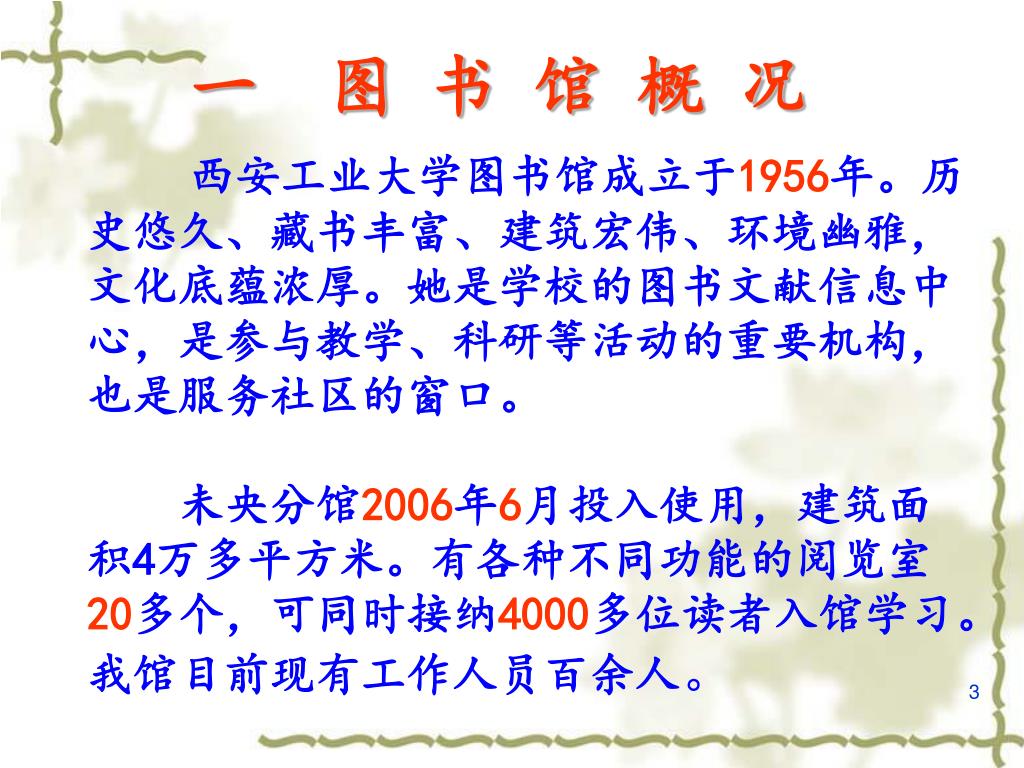 一 图 书 馆 概 况

西安工业大学图书馆成立于1956年。历史悠久、藏书丰富、建筑宏伟、环境幽雅，文化底蕴浓厚。她是学校的图书文献信息中心，是参与教学、科研等活动的重要机构，也是服务社区的窗口。

未央分馆2006年6月投入使用，建筑面积4万多平方米。有各种不同功能的阅览室20多个，可同时接纳4000多位读者入馆学习。我馆目前现有工作人员百余人。

3